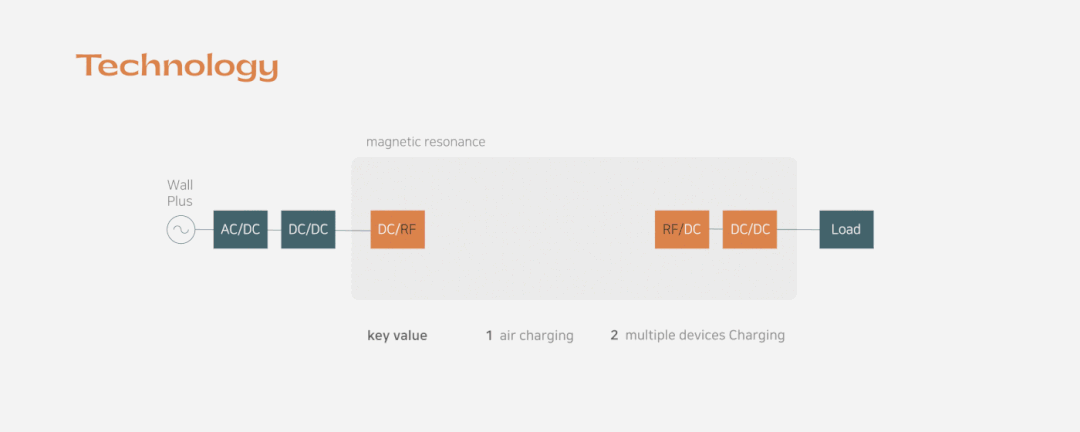 Technology

magnetic resonance

Wall
Plus

AC/DC

DC/DC

DC/RF

RF/DC

DC/DC

Load

key value 1 air charging 2 multiple devices Charging